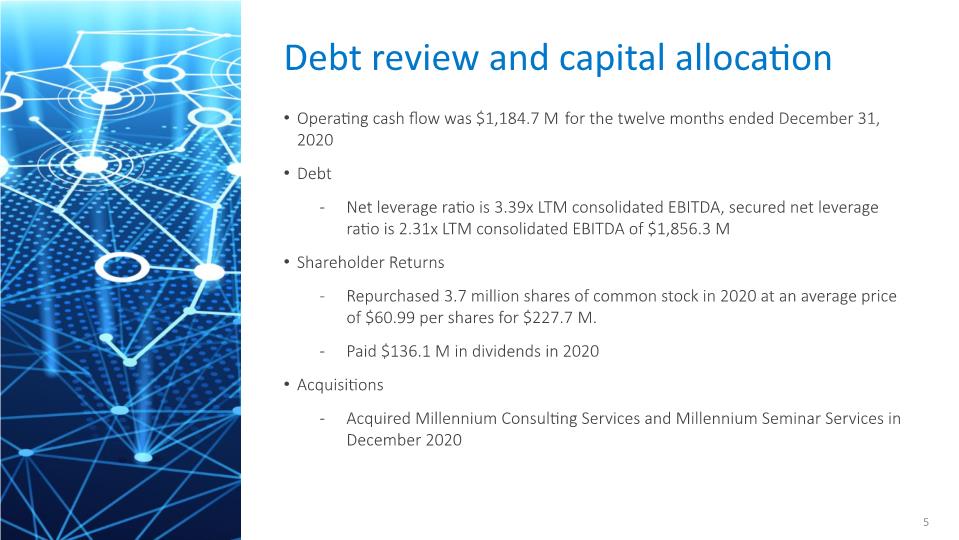 Debt review and capital allocation

• Operating cash flow was \$1,184.7 M for the twelve months ended December 31, 2020

• Debt

- Net leverage ratio is 3.39x LTM consolidated EBITDA, secured net leverage ratio is 2.31x LTM consolidated EBITDA of \$1,856.3 M

• Shareholder Returns

- Repurchased 3.7 million shares of common stock in 2020 at an average price of \$60.99 per shares for \$227.7 M.

- Paid \$136.1 M in dividends in 2020

• Acquisitions

- Acquired Millennium Consulting Services and Millennium Seminar Services in December 2020

5